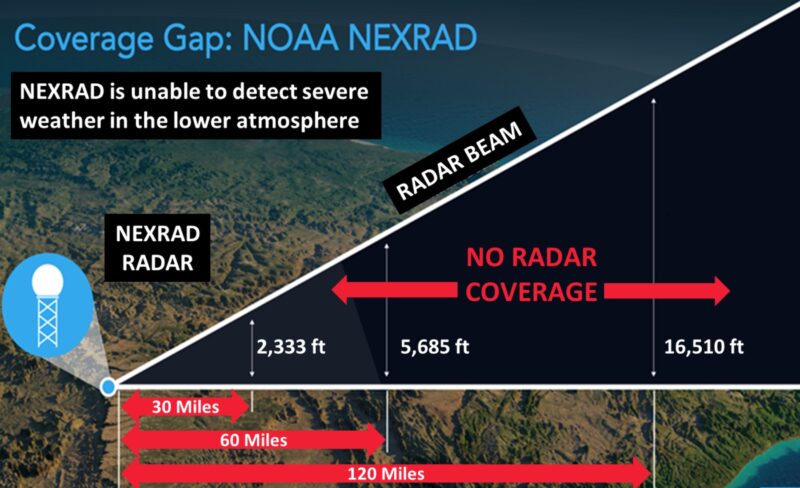 Coverage Gap: NOAA NEXRAD

NEXRAD is unable to detect severe weather in the lower atmosphere

RADAR BEAM

NEXRAD RADAR

NO RADAR COVERAGE

2,333 ft

5,685 ft

16,510 ft

30 Miles

60 Miles

120 Miles